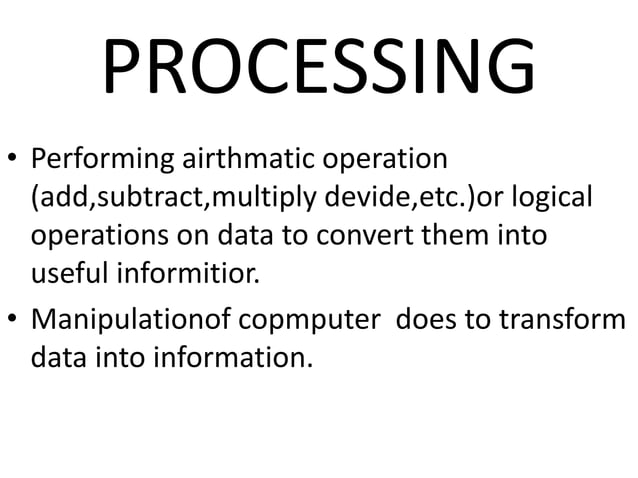 PROCESSING

• Performing airthmatic operation (add,subtract,multiply devide,etc.)or logical operations on data to convert them into useful informitior.

• Manipulationof copmputer does to transform data into information.